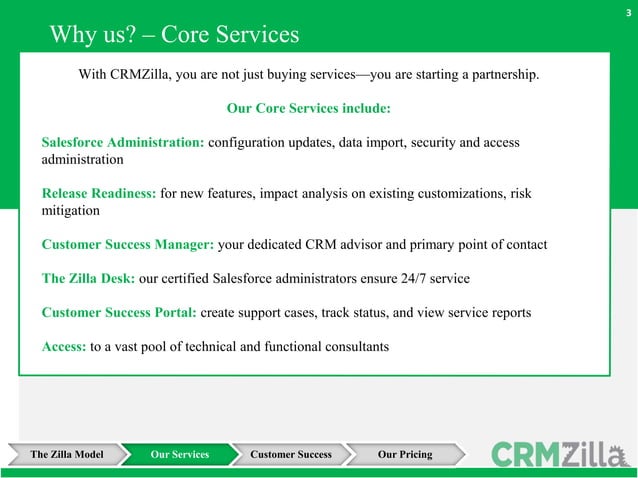 3

Why us? – Core Services

With CRMZilla, you are not just buying services—you are starting a partnership.

Our Core Services include:

Salesforce Administration: configuration updates, data import, security and access administration

Release Readiness: for new features, impact analysis on existing customizations, risk mitigation

Customer Success Manager: your dedicated CRM advisor and primary point of contact

The Zilla Desk: our certified Salesforce administrators ensure 24/7 service

Customer Success Portal: create support cases, track status, and view service reports

Access: to a vast pool of technical and functional consultants

The Zilla Model
Our Services
Customer Success
Our Pricing

CRMZilla